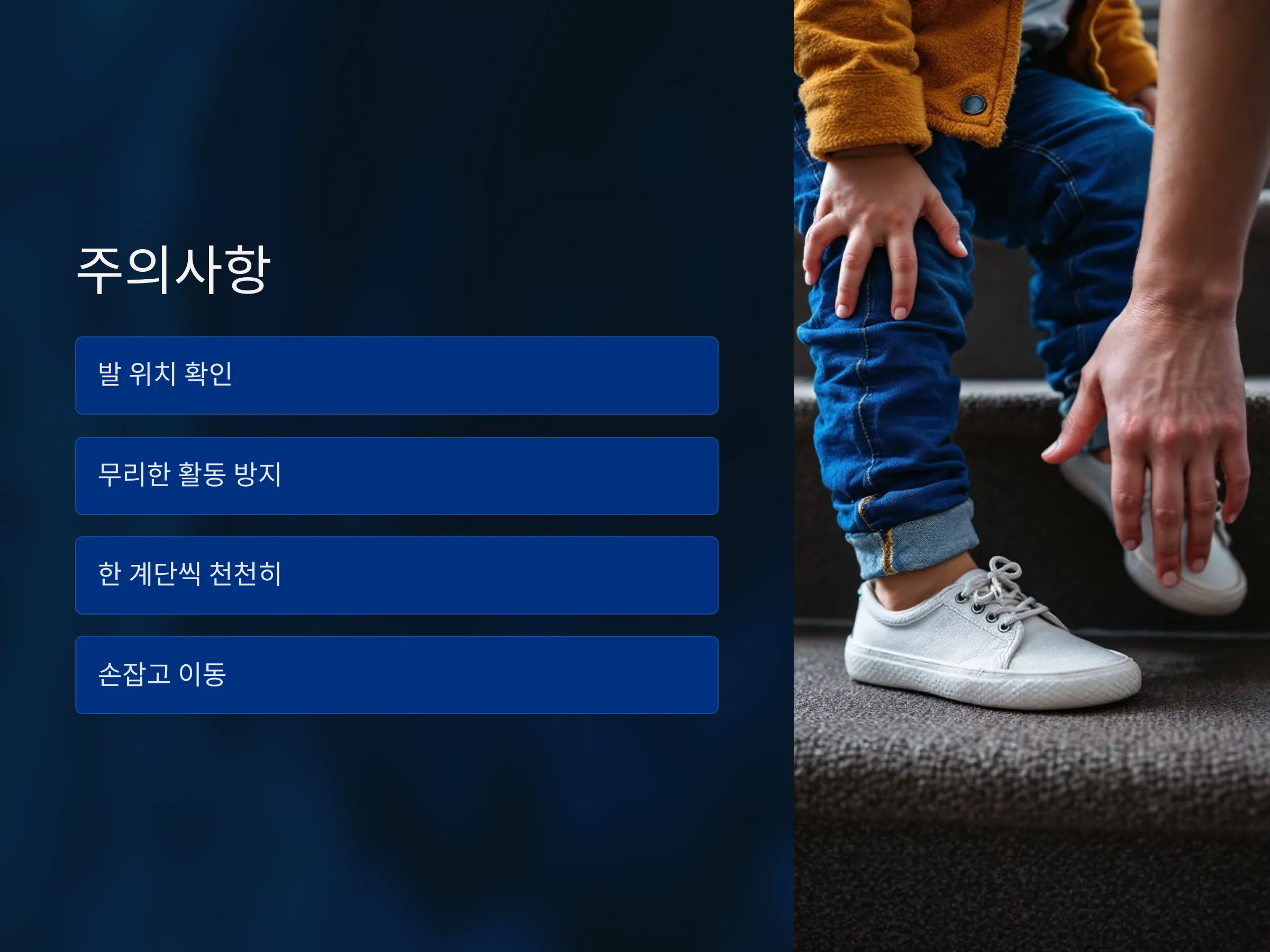 주의사항

발 위치 확인

무리한 활동 방지

한 계단씩 천천히

손잡고 이동